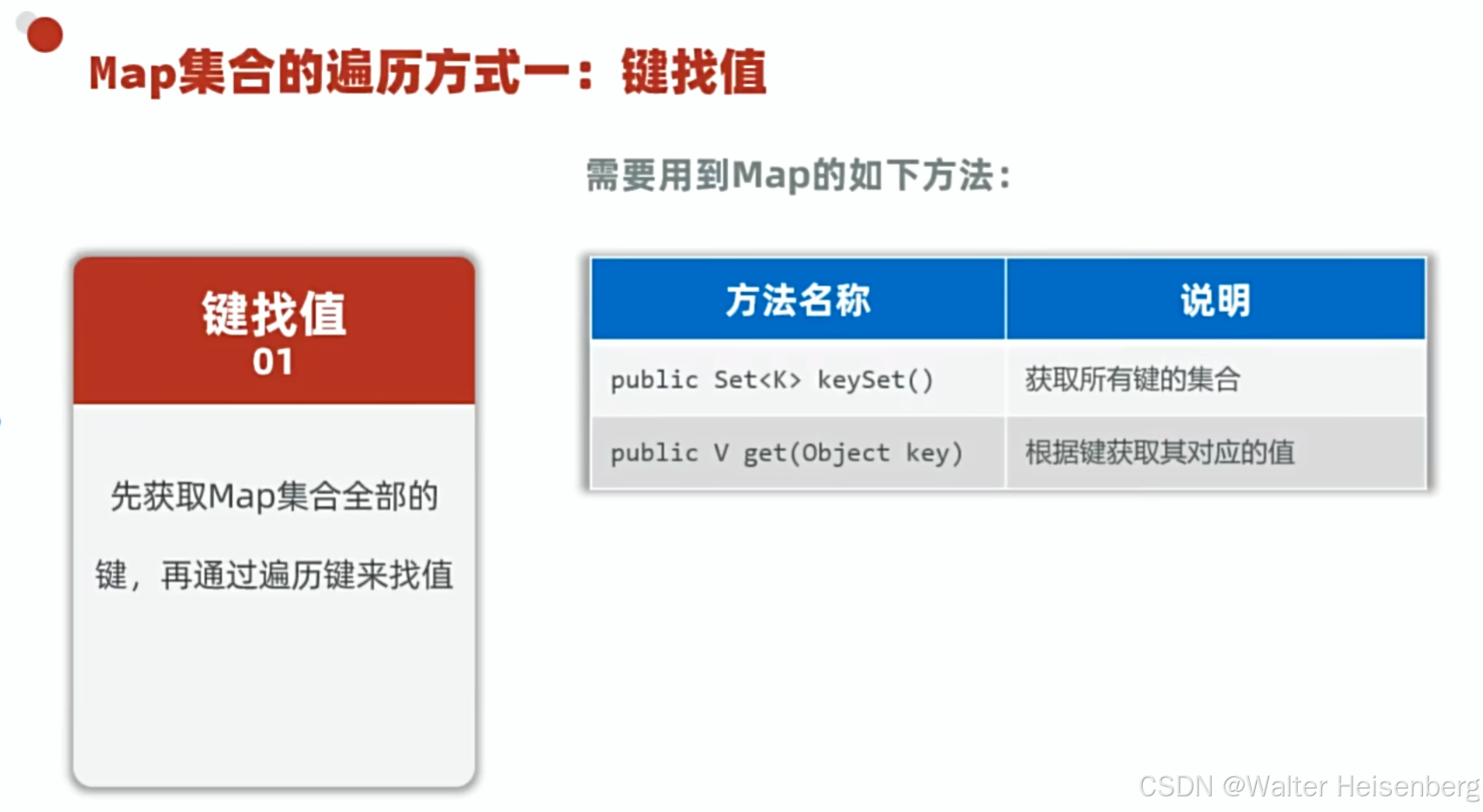 Map集合的遍历方式一：键找值

需要用到Map的如下方法：

键找值
01

先获取Map集合全部的键，再通过遍历键来找值

| 方法名称 | 说明 |
|---|---|
| public Set<K> keySet() | 获取所有键的集合 |
| public V get(Object key) | 根据键获取其对应的值 |

CSDN @Walter Heisenberg